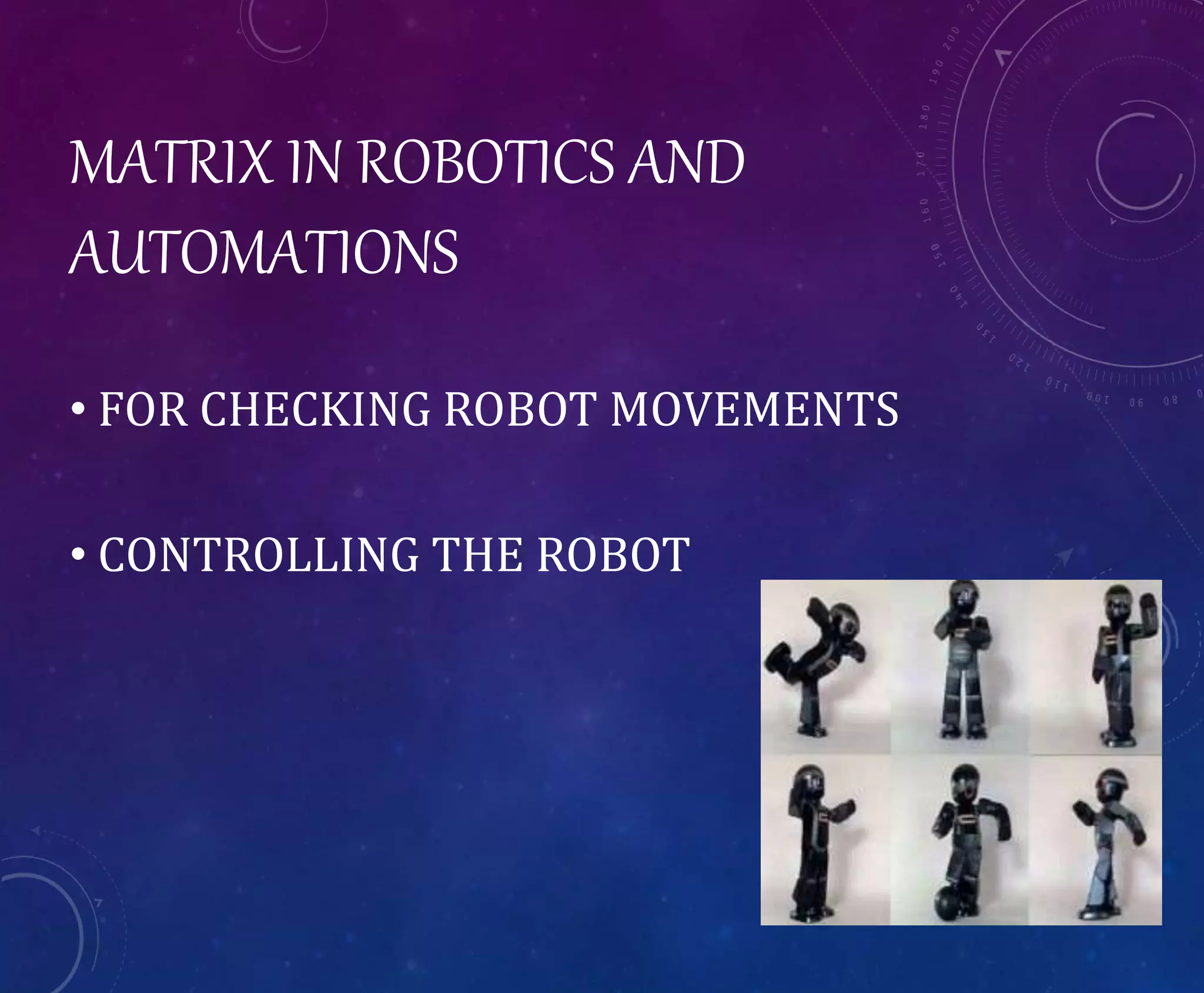 MATRIX IN ROBOTICS AND AUTOMATIONS

• FOR CHECKING ROBOT MOVEMENTS

• CONTROLLING THE ROBOT